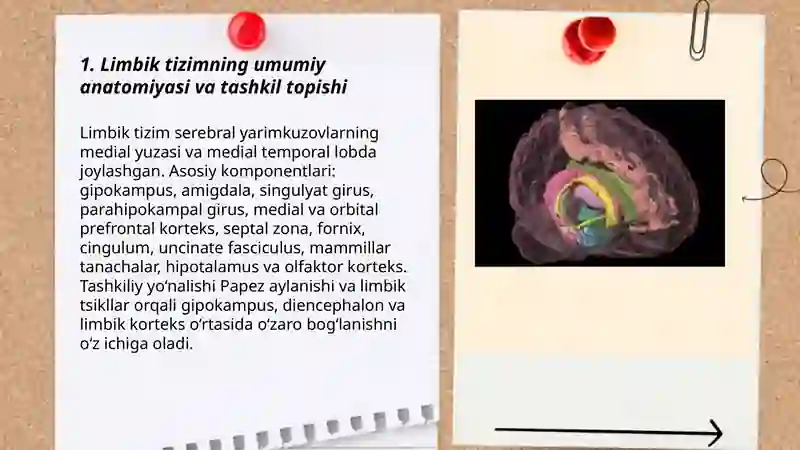 1. Limbik tizimning umumiy anatomiyasi va tashkil topishi

Limbik tizim serebral yarimkuzovlarning medial yuzasi va medial temporal lobda joylashgan. Asosiy komponentlari: gipokampus, amigdala, singulyat girus, parahipokampal girus, medial va orbital prefrontal korteks, septal zona, fornix, cingulum, uncinate fasciculus, mammillar tanachalar, hipotalamus va olfaktor korteks. Tashkiliy yo‘nalishi Papez aylanishi va limbik tsikllar orqali gipokampus, diencephalon va limbik korteks o‘rtasida o‘zaro bog‘lanishni o‘z ichiga oladi.